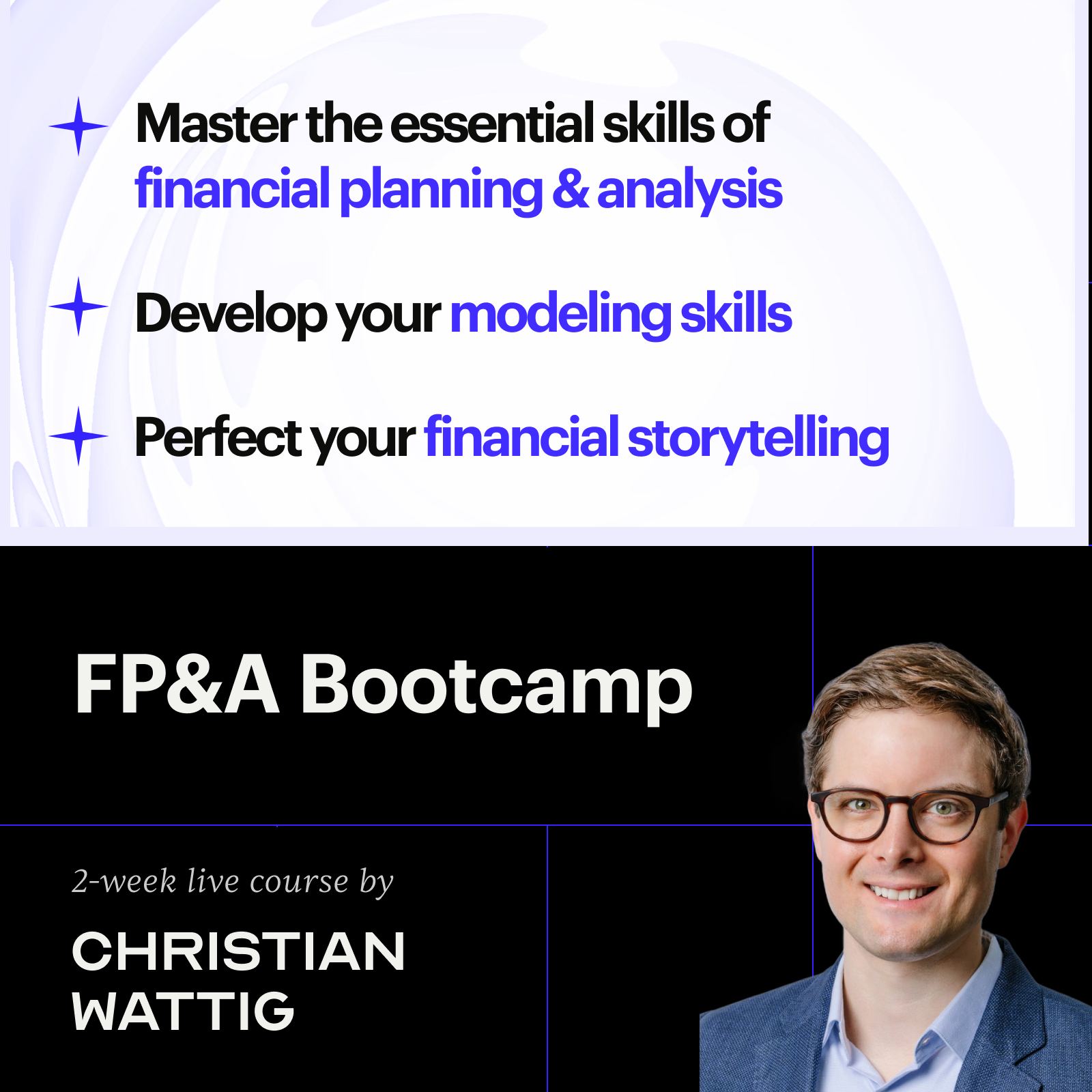 Master the essential skills of financial planning & analysis

Develop your modeling skills

Perfect your financial storytelling

FP&A Bootcamp

2-week live course by

CHRISTIAN WATTIG